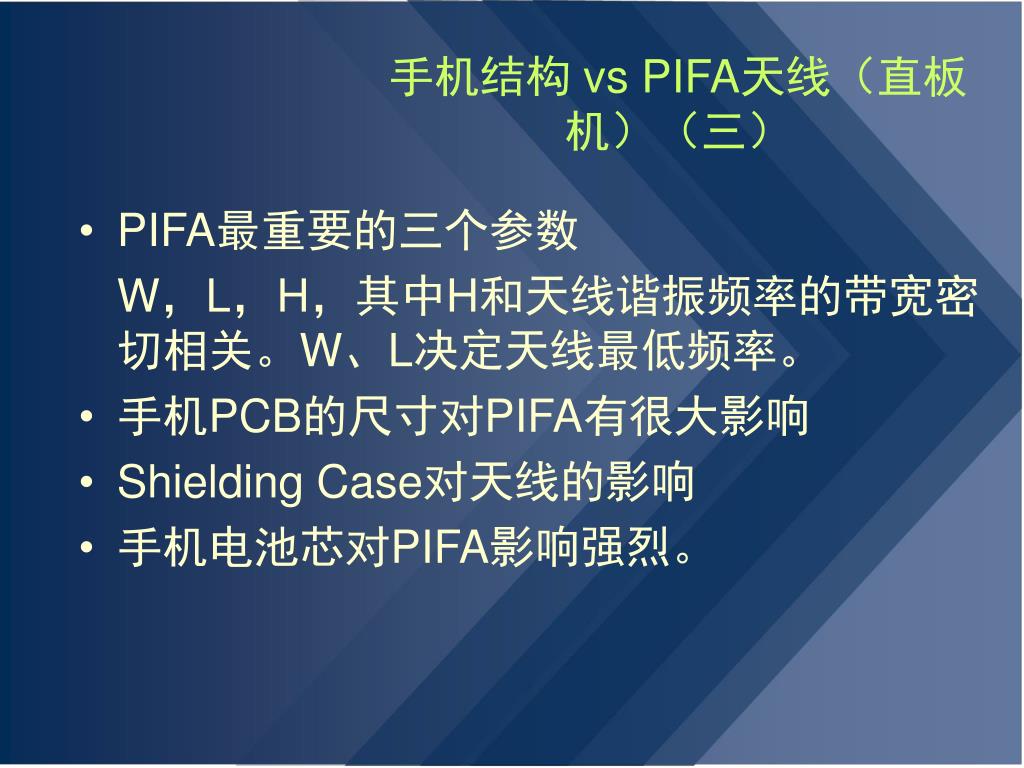 手机结构 vs PIFA天线（直板机）（三）

• PIFA最重要的三个参数
W，L，H，其中H和天线谐振频率的带宽密切相关。W、L决定天线最低频率。
• 手机PCB的尺寸对PIFA有很大影响
• Shielding Case对天线的影响
• 手机电池芯对PIFA影响强烈。